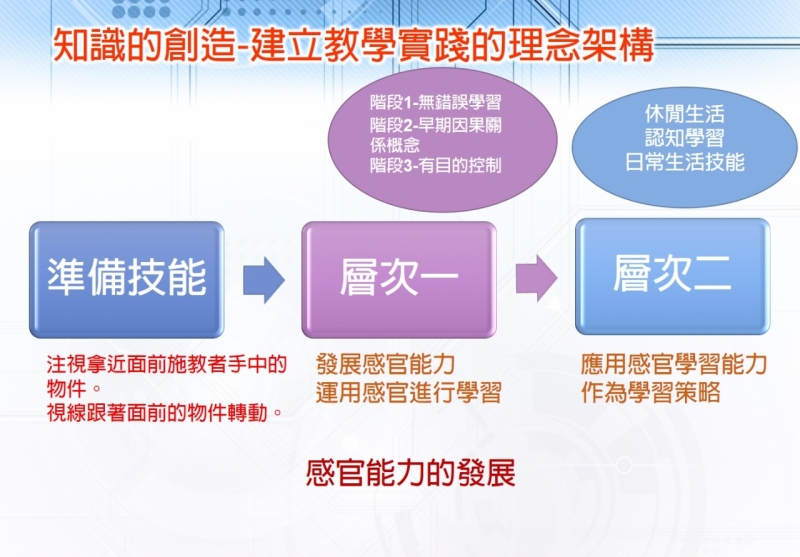 知識的創造-建立教學實踐的理念架構

階段1-無錯誤學習
階段2-早期因果關係概念
階段3-有目的控制

休閒生活
認知學習
日常生活技能

準備技能

層次一

層次二

注視拿近面前施教者手中的物件。
視線跟著面前的物件轉動。

發展感官能力
運用感官進行學習

應用感官學習能力
作為學習策略

感官能力的發展